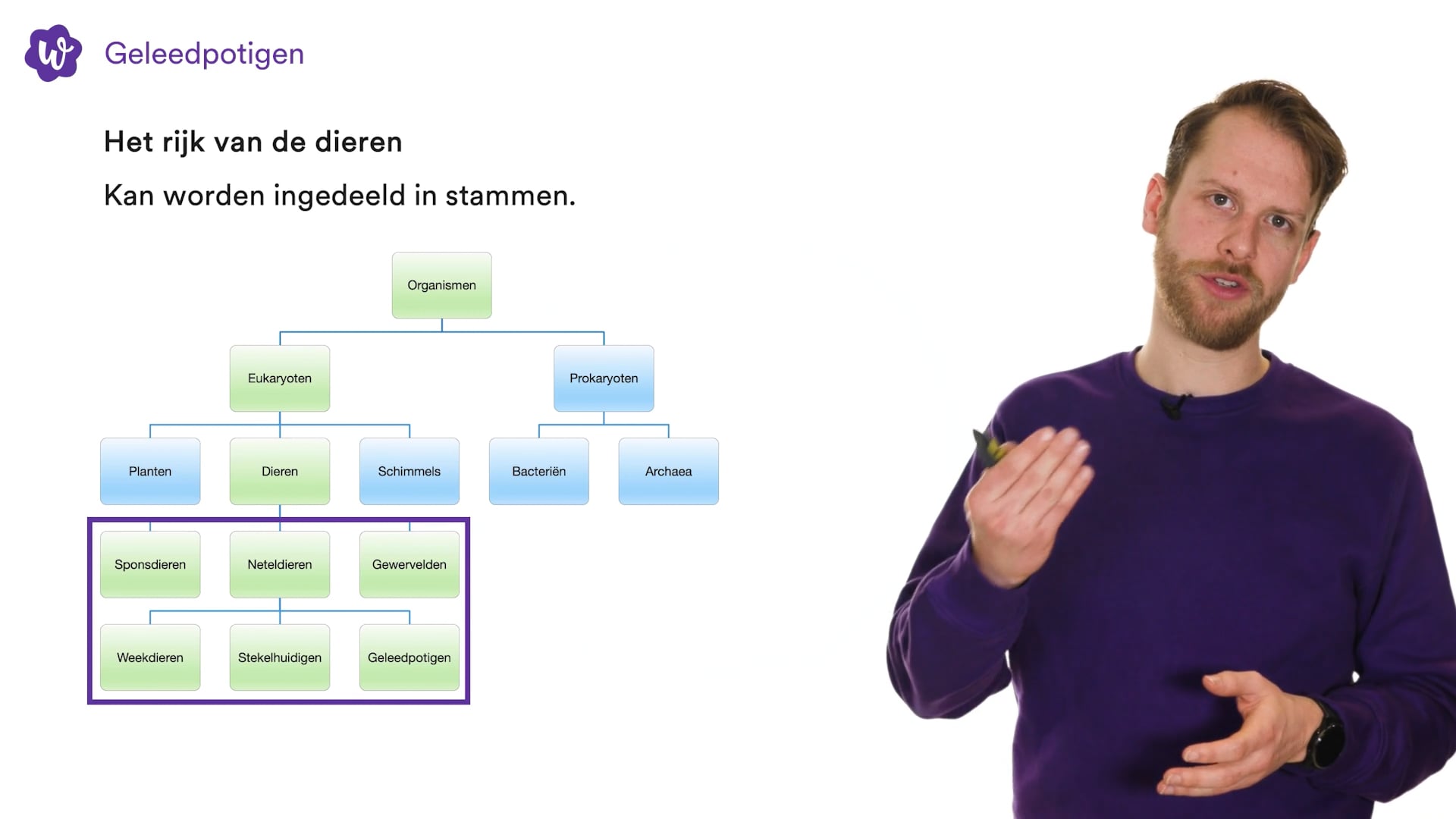 Geleedpotigen

Het rijk van de dieren

Kan worden ingedeeld in stammen.

Organismen

Eukaryoten

Prokaryoten

Planten

Dieren

Schimmels

Bacteriën

Archaea

Sponsdieren

Neteldieren

Gewervelden

Weekdieren

Stekelhuidigen

Geleedpotigen